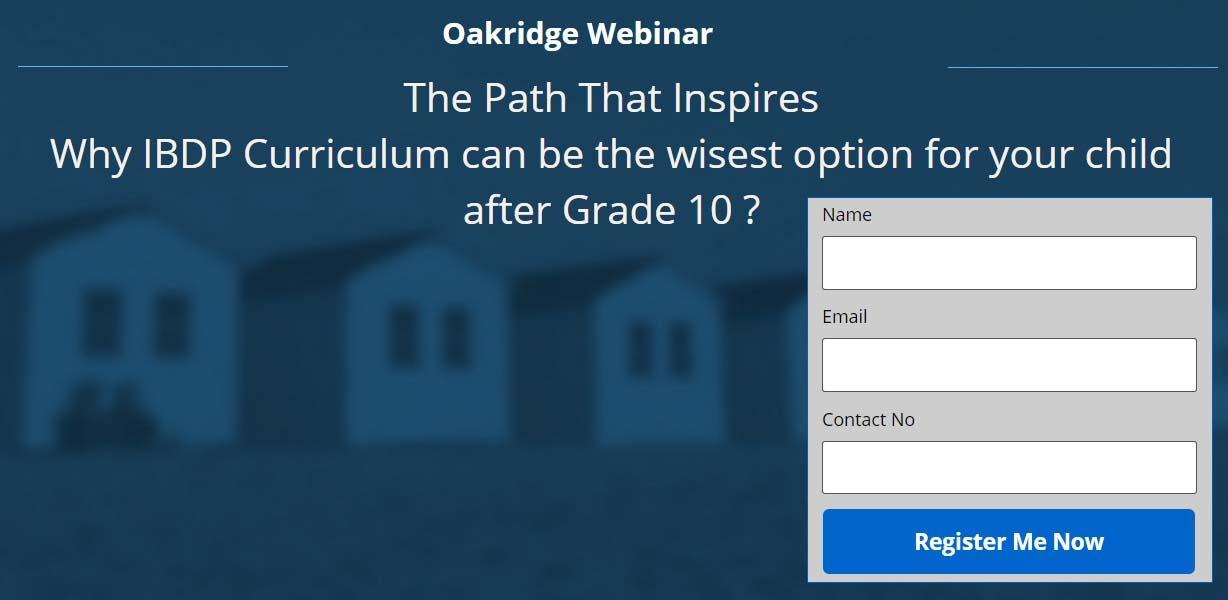 Oakridge Webinar

The Path That Inspires
Why IBDP Curriculum can be the wisest option for your child after Grade 10 ?

Name

Email

Contact No

Register Me Now